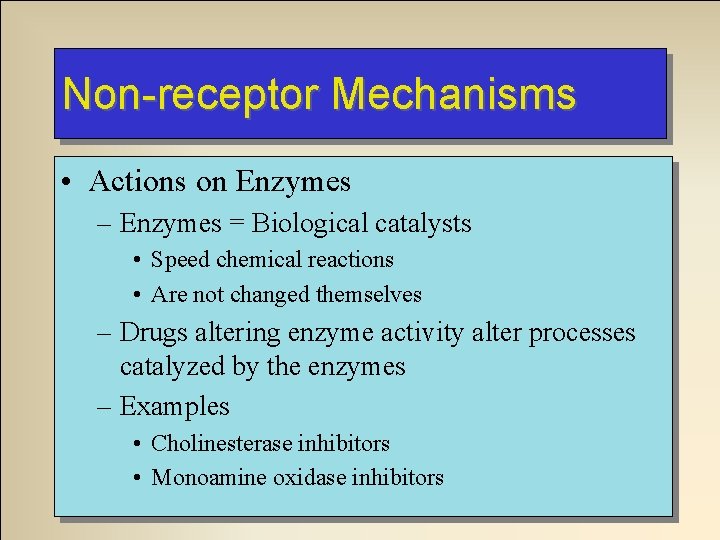 Non-receptor Mechanisms

• Actions on Enzymes
– Enzymes = Biological catalysts
• Speed chemical reactions
• Are not changed themselves
– Drugs altering enzyme activity alter processes catalyzed by the enzymes
– Examples
• Cholinesterase inhibitors
• Monoamine oxidase inhibitors